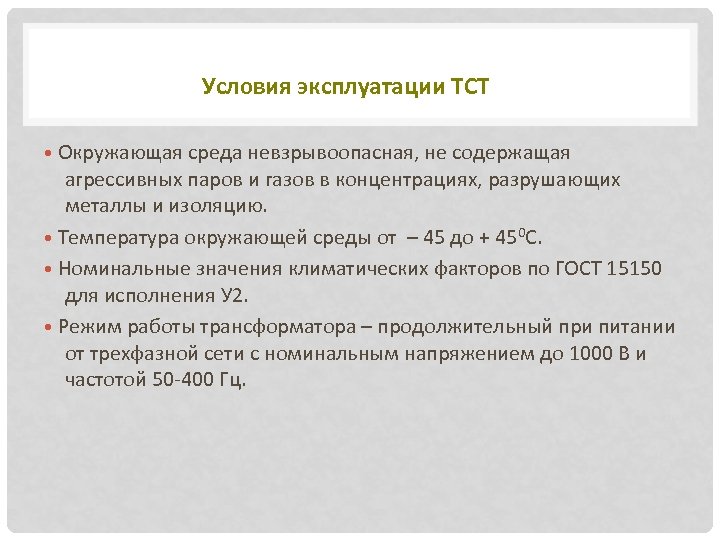 Условия эксплуатации ТСТ

• Окружающая среда невзрывоопасная, не содержащая агрессивных паров и газов в концентрациях, разрушающих металлы и изоляцию.

• Температура окружающей среды от – 45 до + 45$^0$С.

• Номинальные значения климатических факторов по ГОСТ 15150 для исполнения У2.

• Режим работы трансформатора – продолжительный при питании от трехфазной сети с номинальным напряжением до 1000 В и частотой 50-400 Гц.